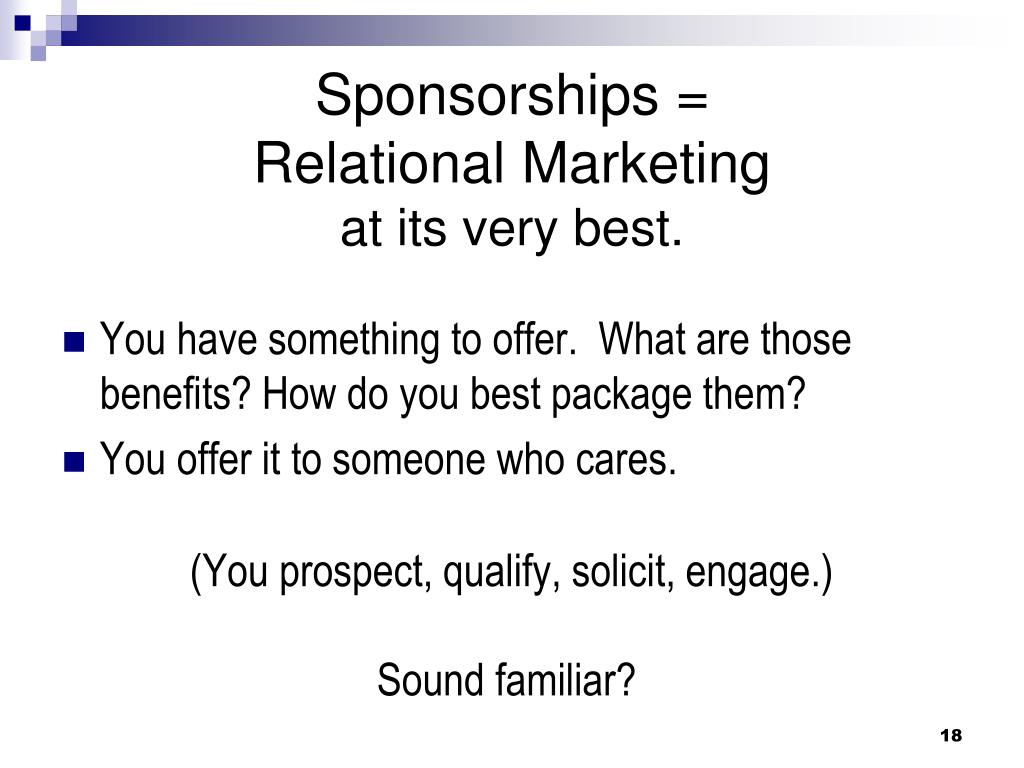 Sponsorships =
Relational Marketing
at its very best.

You have something to offer. What are those benefits? How do you best package them?

You offer it to someone who cares.

(You prospect, qualify, solicit, engage.)

Sound familiar?

18